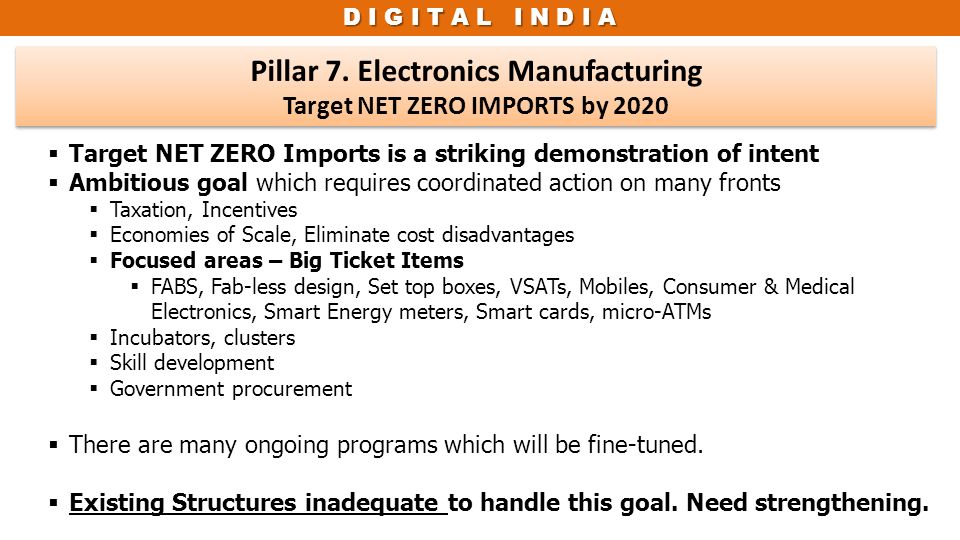 DIGITAL INDIA

Pillar 7. Electronics Manufacturing
Target NET ZERO IMPORTS by 2020

▪ Target NET ZERO Imports is a striking demonstration of intent
▪ Ambitious goal which requires coordinated action on many fronts
▪ Taxation, Incentives
▪ Economies of Scale, Eliminate cost disadvantages
▪ Focused areas – Big Ticket Items
▪ FABS, Fab-less design, Set top boxes, VSATs, Mobiles, Consumer & Medical Electronics, Smart Energy meters, Smart cards, micro-ATMs
▪ Incubators, clusters
▪ Skill development
▪ Government procurement

▪ There are many ongoing programs which will be fine-tuned.

▪ Existing Structures inadequate to handle this goal. Need strengthening.